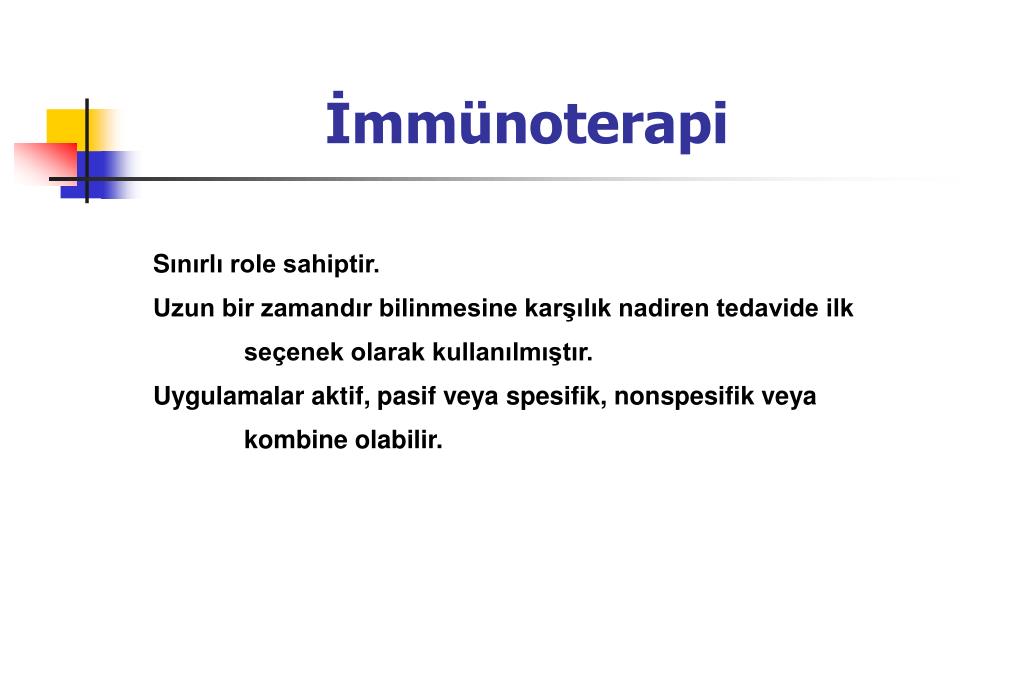 İmmünoterapi

Sınırlı role sahiptir.

Uzun bir zamandır bilinmesine karşılık nadiren tedavide ilk seçenek olarak kullanılmıştır.

Uygulamalar aktif, pasif veya spesifik, nonspesifik veya kombine olabilir.